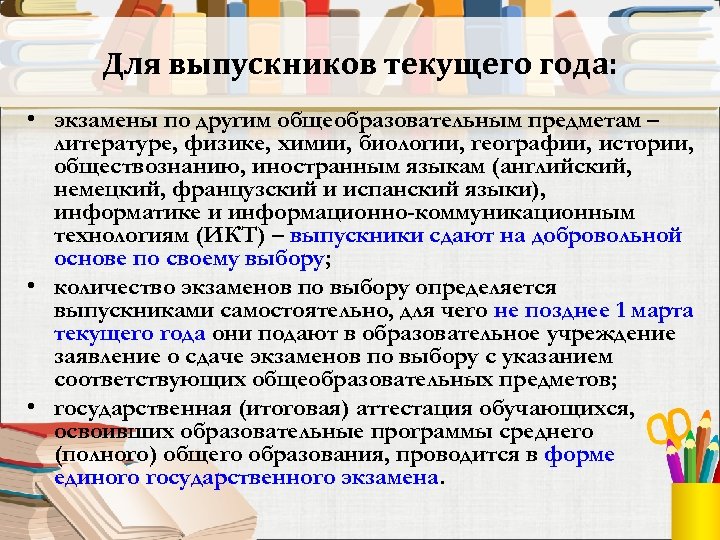 Для выпускников текущего года:

• экзамены по другим общеобразовательным предметам – литературе, физике, химии, биологии, географии, истории, обществознанию, иностранным языкам (английский, немецкий, французский и испанский языки), информатике и информационно-коммуникационным технологиям (ИКТ) – выпускники сдают на добровольной основе по своему выбору;

• количество экзаменов по выбору определяется выпускниками самостоятельно, для чего не позднее 1 марта текущего года они подают в образовательное учреждение заявление о сдаче экзаменов по выбору с указанием соответствующих общеобразовательных предметов;

• государственная (итоговая) аттестация обучающихся, освоивших образовательные программы среднего (полного) общего образования, проводится в форме единого государственного экзамена.